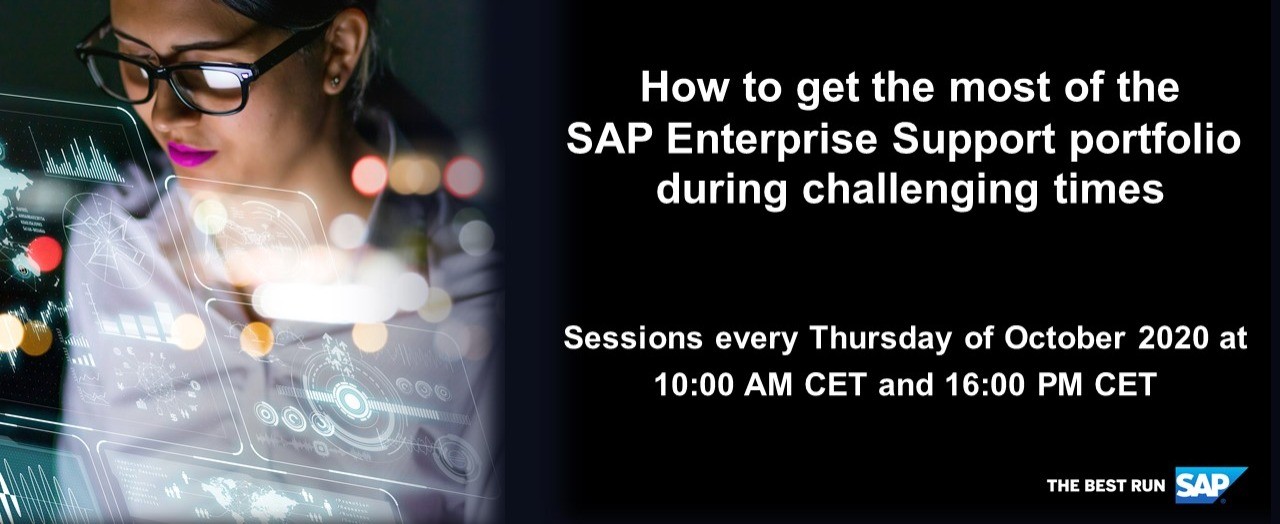 How to get the most of the SAP Enterprise Support portfolio during challenging times

Sessions every Thursday of October 2020 at 10:00 AM CET and 16:00 PM CET

THE BEST RUN SAP